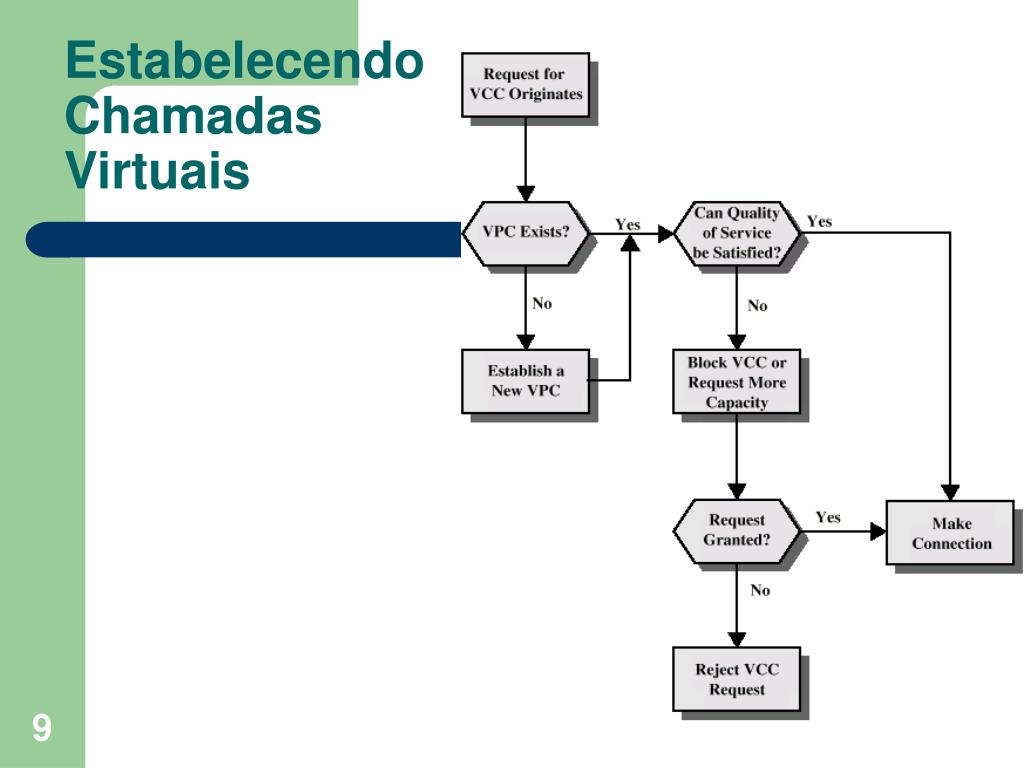 Estabelecendo Chamadas Virtuais

Request for VCC Originates

VPC Exists?

Yes

Can Quality of Service be Satisfied?

Yes

No

No

Establish a New VPC

Block VCC or Request More Capacity

Request Granted?

Yes

Make Connection

No

Reject VCC Request

9